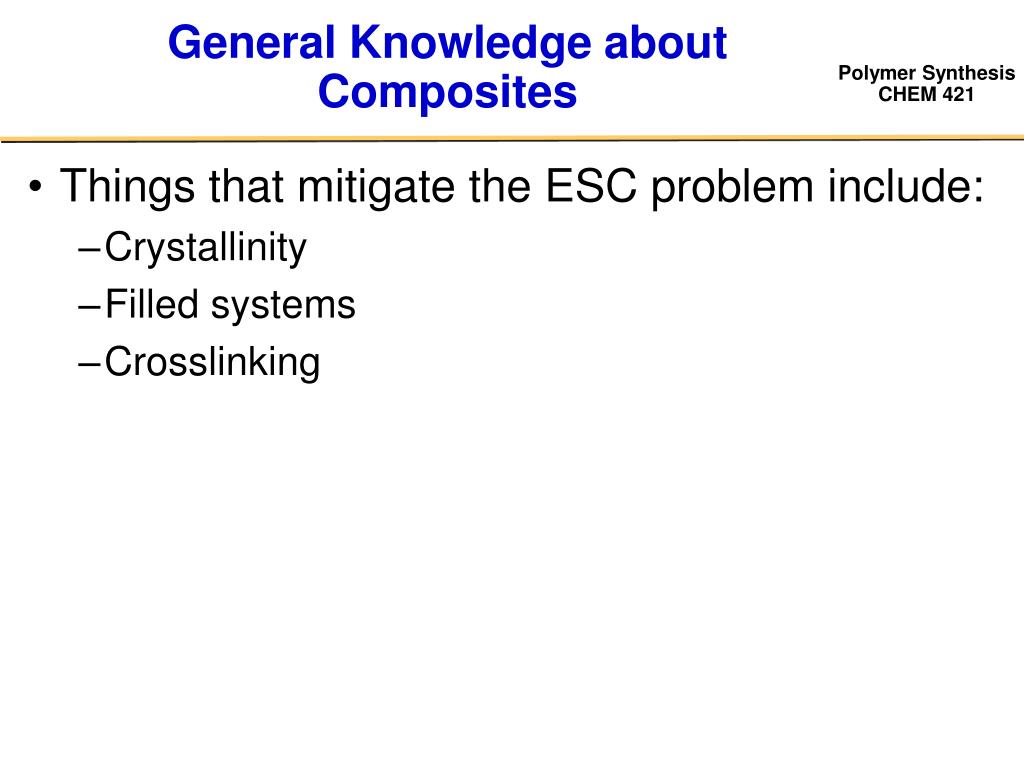 General Knowledge about Composites

Polymer Synthesis
CHEM 421

• Things that mitigate the ESC problem include:
– Crystallinity
– Filled systems
– Crosslinking